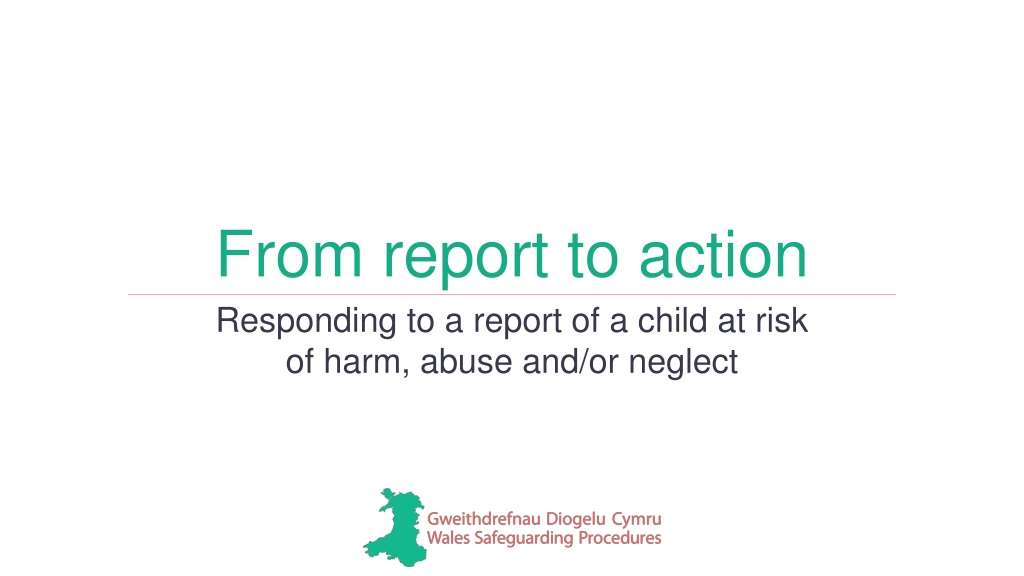 From report to action

Responding to a report of a child at risk of harm, abuse and/or neglect

Gweithdrefnau Diogelu Cymru
Wales Safeguarding Procedures